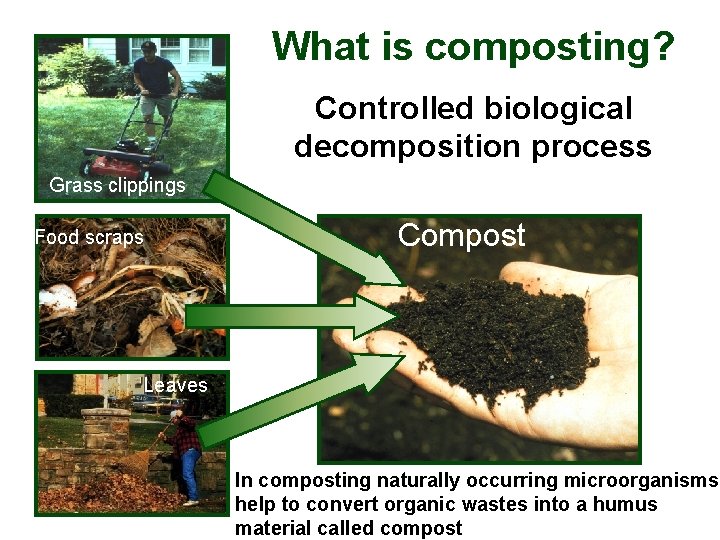 What is composting?

Controlled biological decomposition process

Grass clippings

Food scraps

Leaves

Compost

In composting naturally occurring microorganisms help to convert organic wastes into a humus material called compost